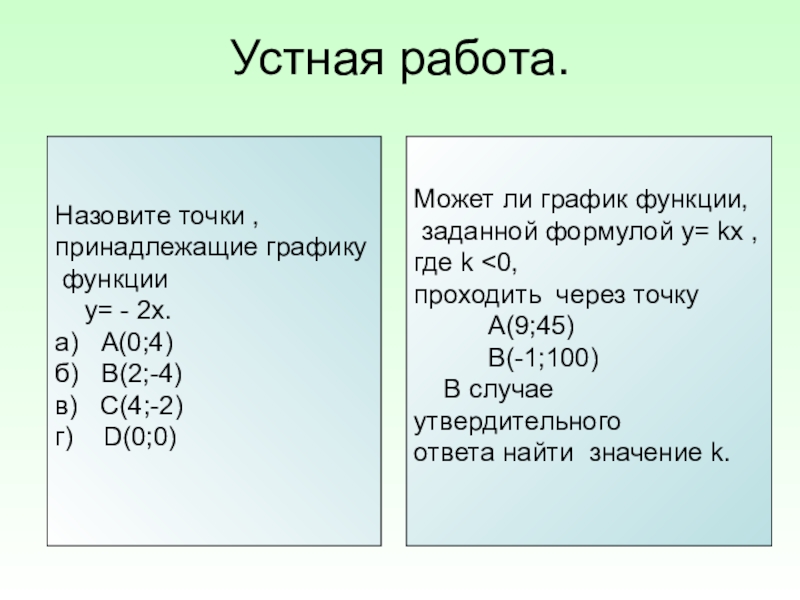 Устная работа.

Назовите точки , принадлежащие графику функции
$y= - 2x$.
а) A(0;4)
б) B(2;-4)
в) C(4;-2)
г) D(0;0)

Может ли график функции, заданной формулой $y= kx$ , где $k <0$, проходить через точку
A(9;45)
B(-1;100)
В случае утвердительного ответа найти значение k.